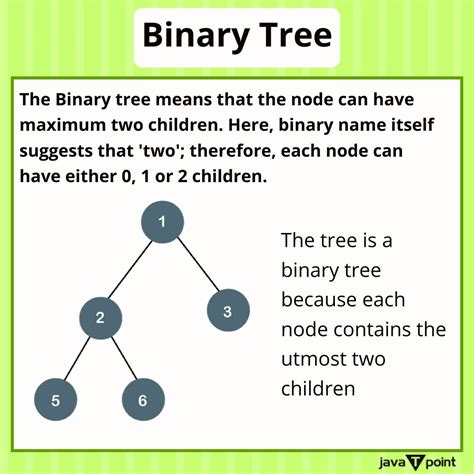 Binary Tree

The Binary tree means that the node can have maximum two children. Here, binary name itself suggests that 'two'; therefore, each node can have either 0, 1 or 2 children.

1

2

3

5

6

The tree is a binary tree because each node contains the utmost two children

java T point